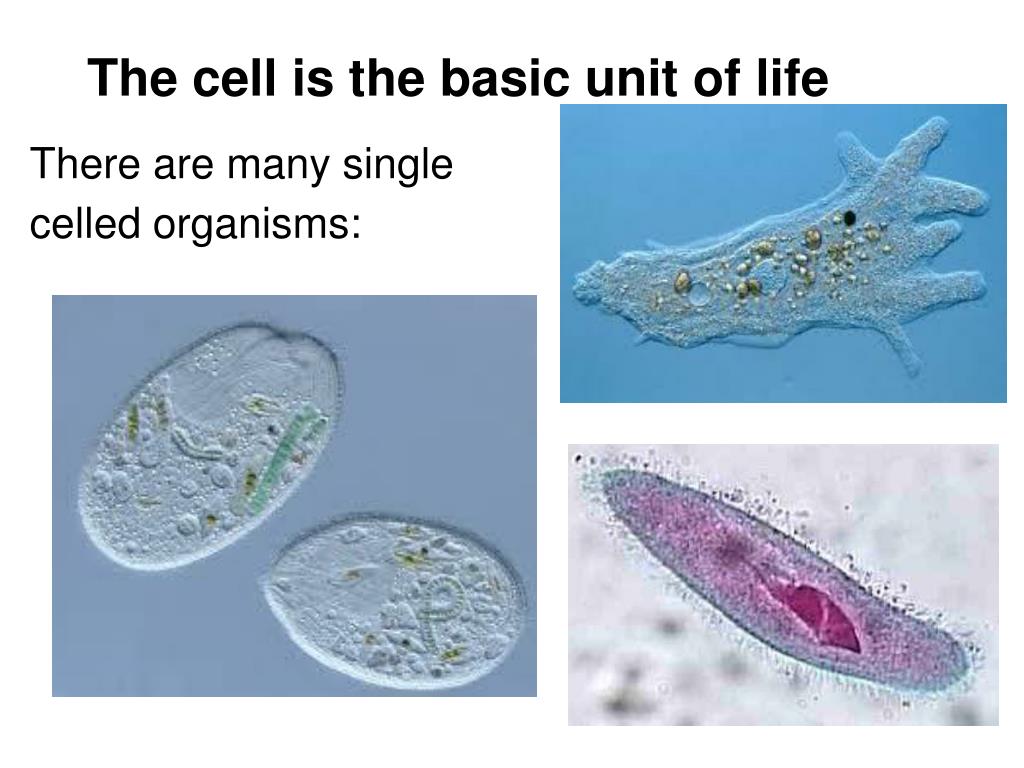 The cell is the basic unit of life

There are many single celled organisms: